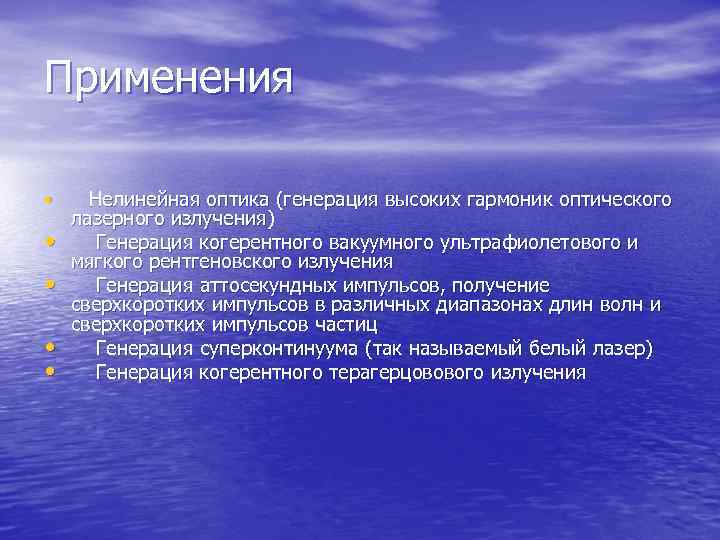 Применения

• Нелинейная оптика (генерация высоких гармоник оптического лазерного излучения)
• Генерация когерентного вакуумного ультрафиолетового и мягкого рентгеновского излучения
• Генерация аттосекундных импульсов, получение сверхкоротких импульсов в различных диапазонах длин волн и сверхкоротких импульсов частиц
• Генерация суперконтинуума (так называемый белый лазер)
• Генерация когерентного терагерцовового излучения